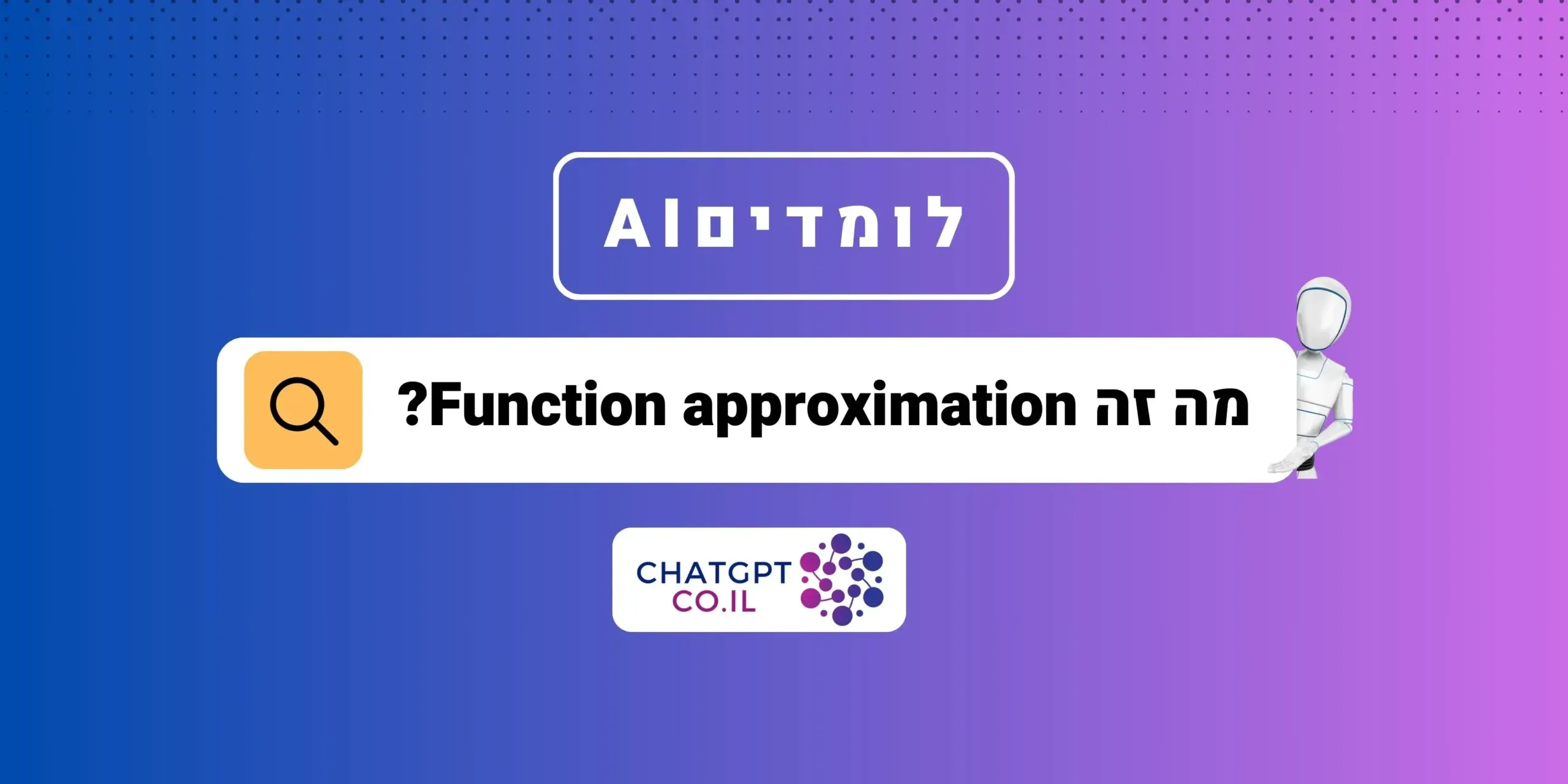 לומדים AI

מה זה Function approximation?

CHATGPT
CO.IL